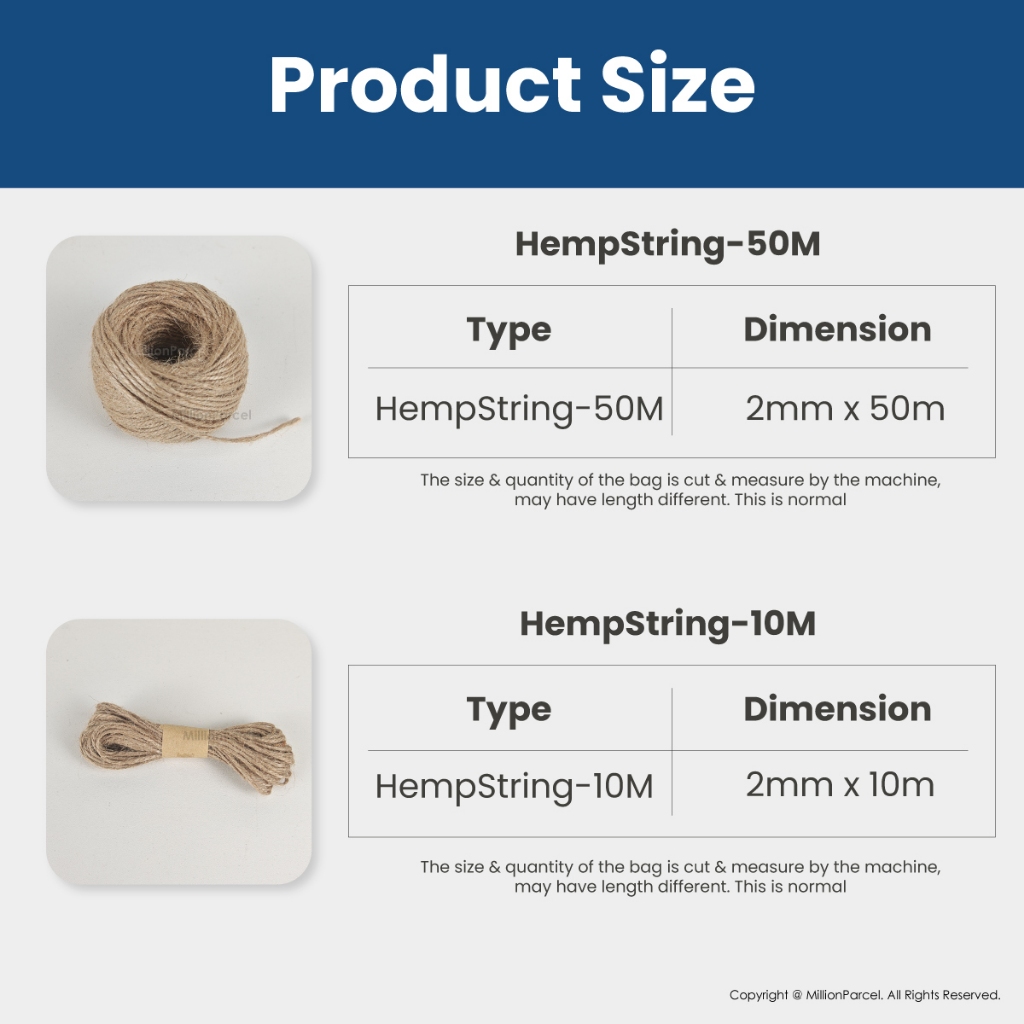 Product Size

MillionParcel

HempString-50M

| Type | Dimension |
|---|---|
| HempString-50M | 2mm x 50m |

The size & quantity of the bag is cut & measure by the machine, may have length different. This is normal

HempString-10M

| Type | Dimension |
|---|---|
| HempString-10M | 2mm x 10m |

The size & quantity of the bag is cut & measure by the machine, may have length different. This is normal

Copyright @ MillionParcel. All Rights Reserved.